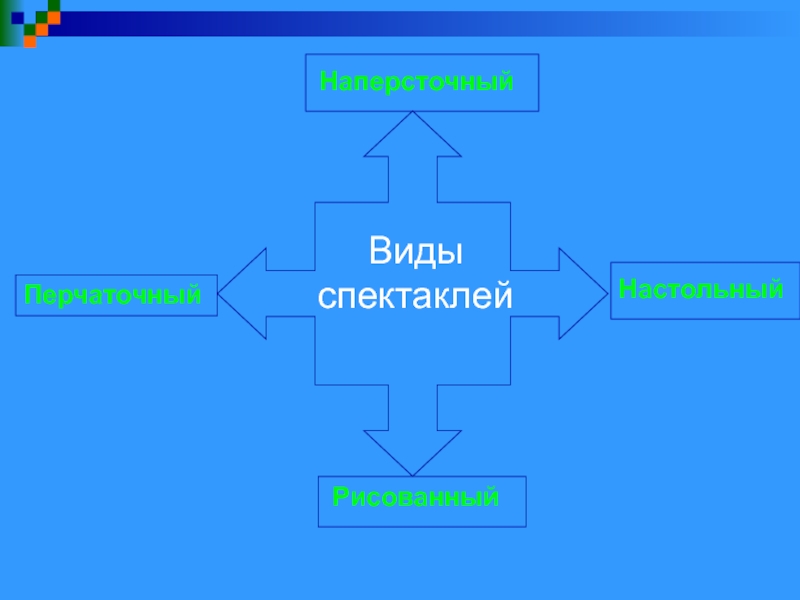 Наперсточный

Перчаточный

Виды спектаклей

Настольный

Рисованный